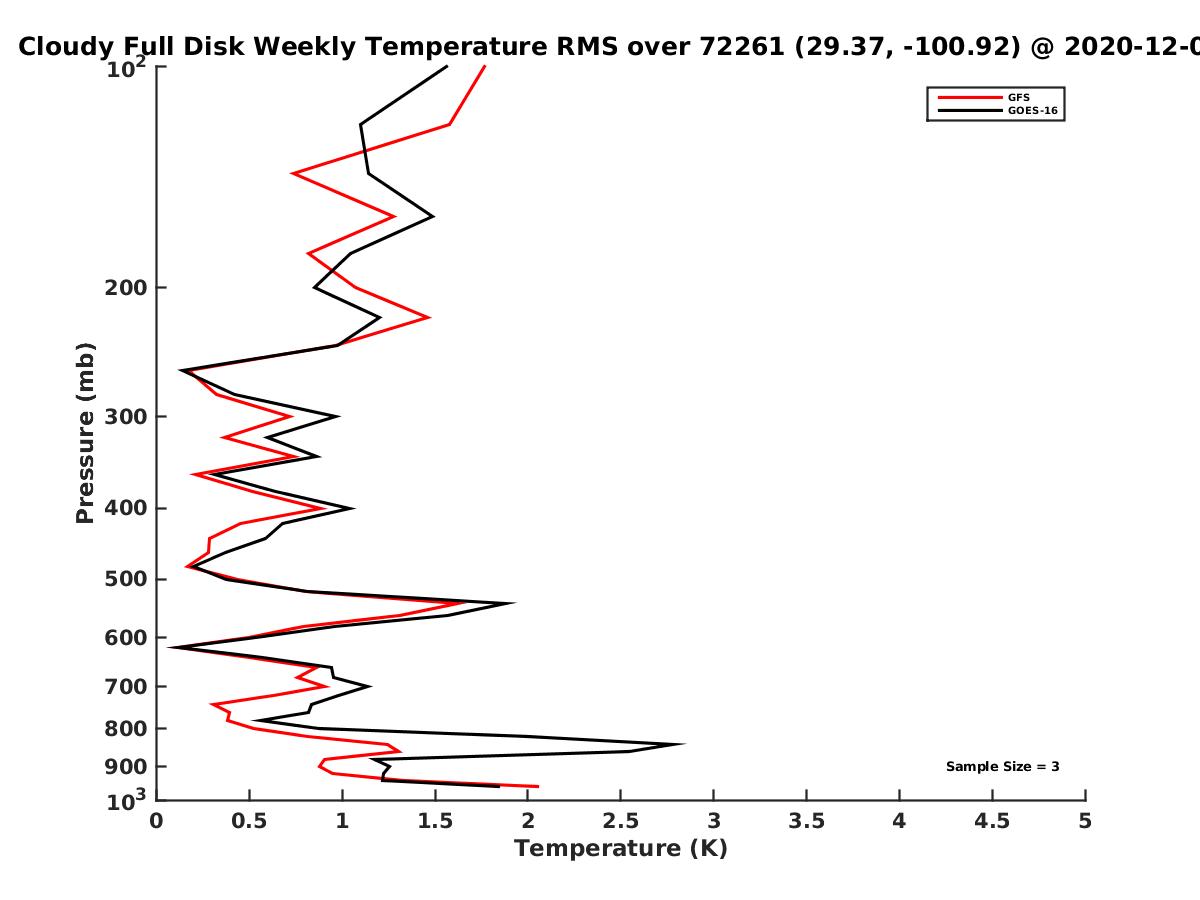 Cloudy Full Disk Weekly Temperature RMS over 72261 (29.37, -100.92) @ 2020-12-0

GFS
GOES-16

Pressure (mb)

$10^2$
200
300
400
500
600
700
800
900
$10^3$

Sample Size = 3

0
0.5
1
1.5
2
2.5
3
3.5
4
4.5
5
Temperature (K)